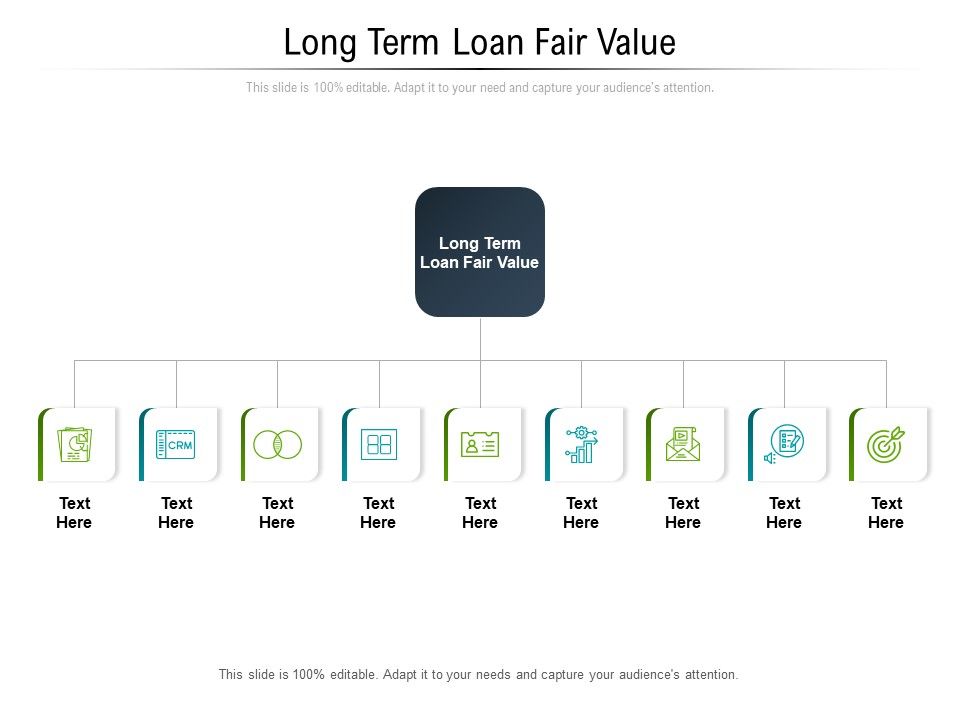 Long Term Loan Fair Value

This slide is 100% editable. Adapt it to your need and capture your audience's attention.

Long Term Loan Fair Value

CRM

Text Here

Text Here

Text Here

Text Here

Text Here

Text Here

Text Here

Text Here

Text Here

This slide is 100% editable. Adapt it to your needs and capture your audience's attention.